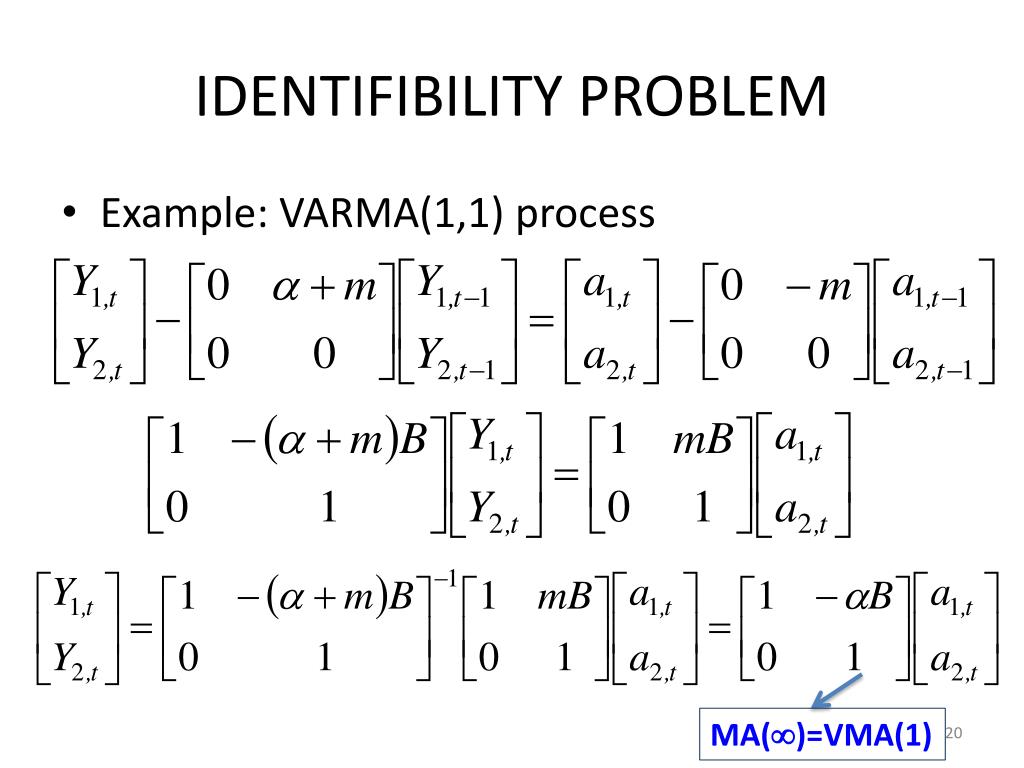 IDENTIFIBILITY PROBLEM

• Example: VARMA(1,1) process

$\begin{bmatrix} Y_{1,t} \\ Y_{2,t} \end{bmatrix} - \begin{bmatrix} 0 & \alpha+m \\ 0 & 0 \end{bmatrix} \begin{bmatrix} Y_{1,t-1} \\ Y_{2,t-1} \end{bmatrix} = \begin{bmatrix} a_{1,t} \\ a_{2,t} \end{bmatrix} - \begin{bmatrix} 0 & -m \\ 0 & 0 \end{bmatrix} \begin{bmatrix} a_{1,t-1} \\ a_{2,t-1} \end{bmatrix}$

$\begin{bmatrix} 1 & -(\alpha+m)B \\ 0 & 1 \end{bmatrix} \begin{bmatrix} Y_{1,t} \\ Y_{2,t} \end{bmatrix} = \begin{bmatrix} 1 & mB \\ 0 & 1 \end{bmatrix} \begin{bmatrix} a_{1,t} \\ a_{2,t} \end{bmatrix}$

$\begin{bmatrix} Y_{1,t} \\ Y_{2,t} \end{bmatrix} = \begin{bmatrix} 1 & -(\alpha+m)B \\ 0 & 1 \end{bmatrix}^{-1} \begin{bmatrix} 1 & mB \\ 0 & 1 \end{bmatrix} \begin{bmatrix} a_{1,t} \\ a_{2,t} \end{bmatrix} = \begin{bmatrix} 1 & -\alpha B \\ 0 & 1 \end{bmatrix} \begin{bmatrix} a_{1,t} \\ a_{2,t} \end{bmatrix}$

MA($\infty$)=VMA(1)

20